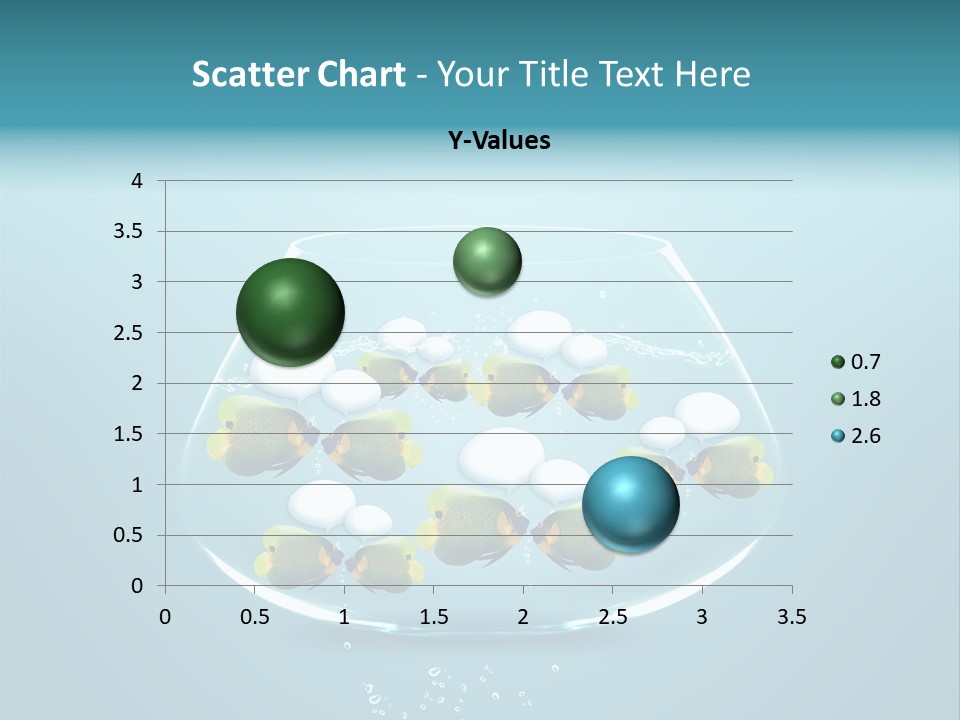 Scatter Chart - Your Title Text Here

Y-Values

4
3.5
3
2.5
2
1.5
1
0.5
0

0 0.5 1 1.5 2 2.5 3 3.5

0.7
1.8
2.6